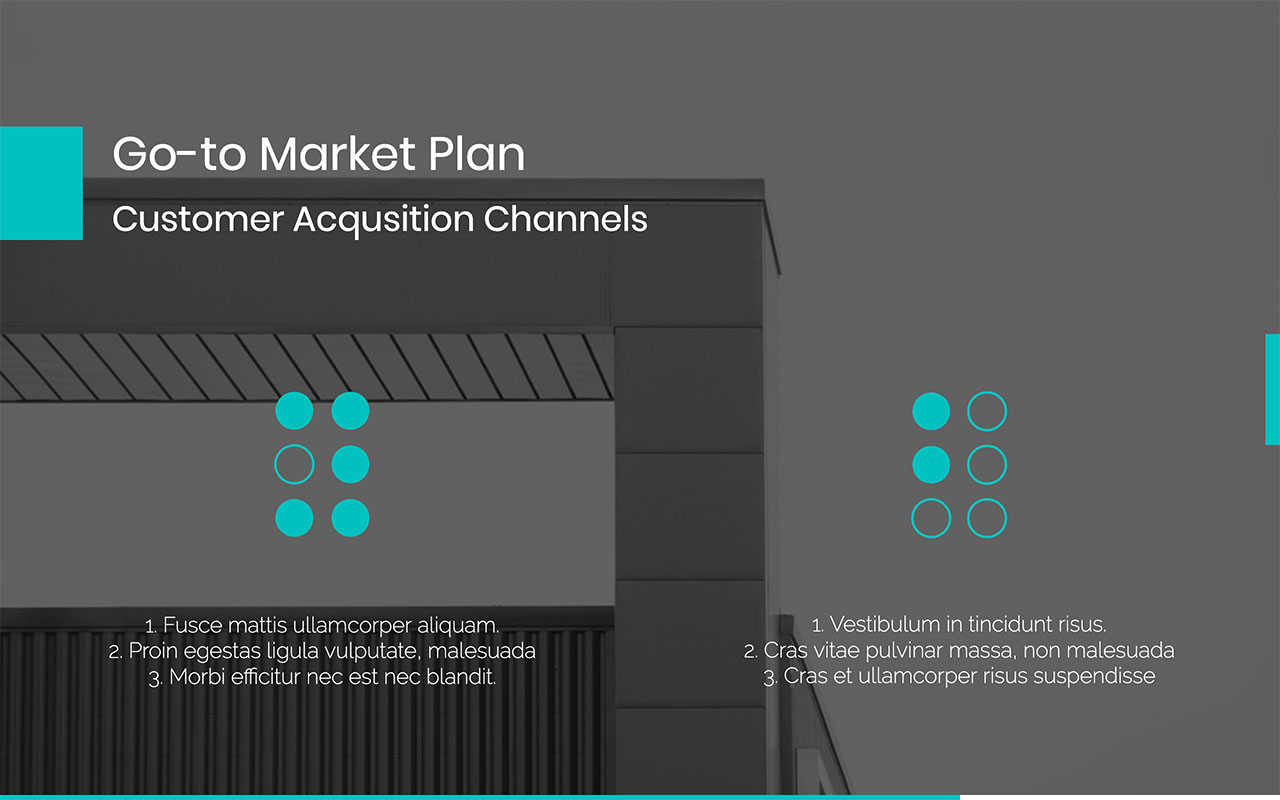 Go-to Market Plan

Customer Acqusition Channels

1. Fusce mattis ullamcorper aliquam.
2. Proin egestas ligula vulputate, malesuada
3. Morbi efficitur nec est nec blandit.

1. Vestibulum in tincidunt risus.
2. Cras vitae pulvinar massa, non malesuada
3. Cras et ullamcorper risus suspendisse